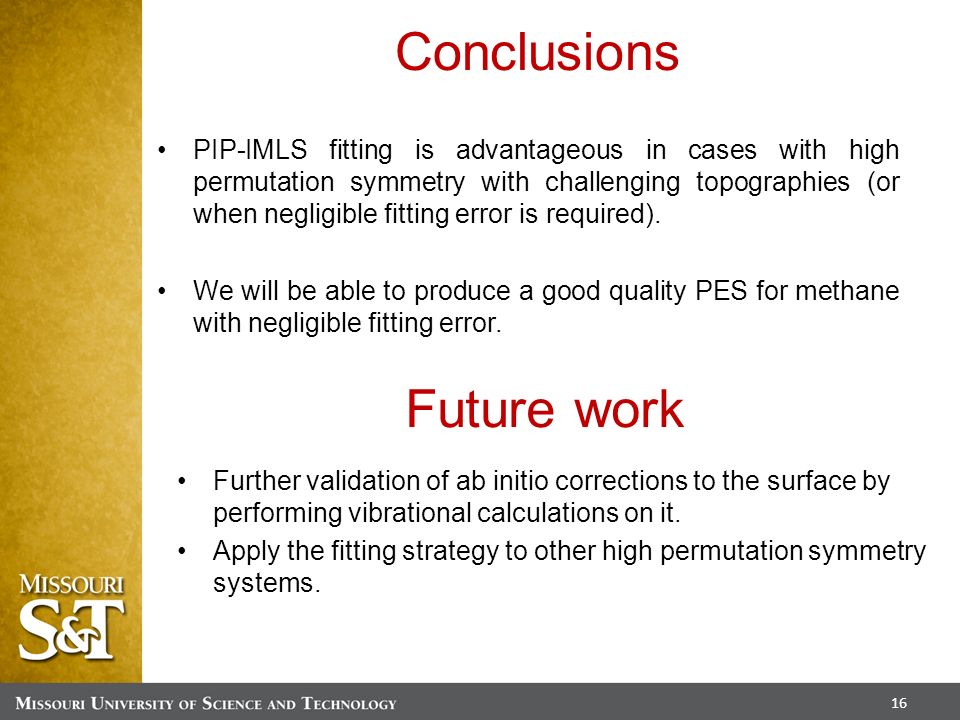 Conclusions

• PIP-IMLS fitting is advantageous in cases with high permutation symmetry with challenging topographies (or when negligible fitting error is required).

• We will be able to produce a good quality PES for methane with negligible fitting error.

Future work

• Further validation of ab initio corrections to the surface by performing vibrational calculations on it.

• Apply the fitting strategy to other high permutation symmetry systems.

MISSOURI S&T

MISSOURI UNIVERSITY OF SCIENCE AND TECHNOLOGY

16